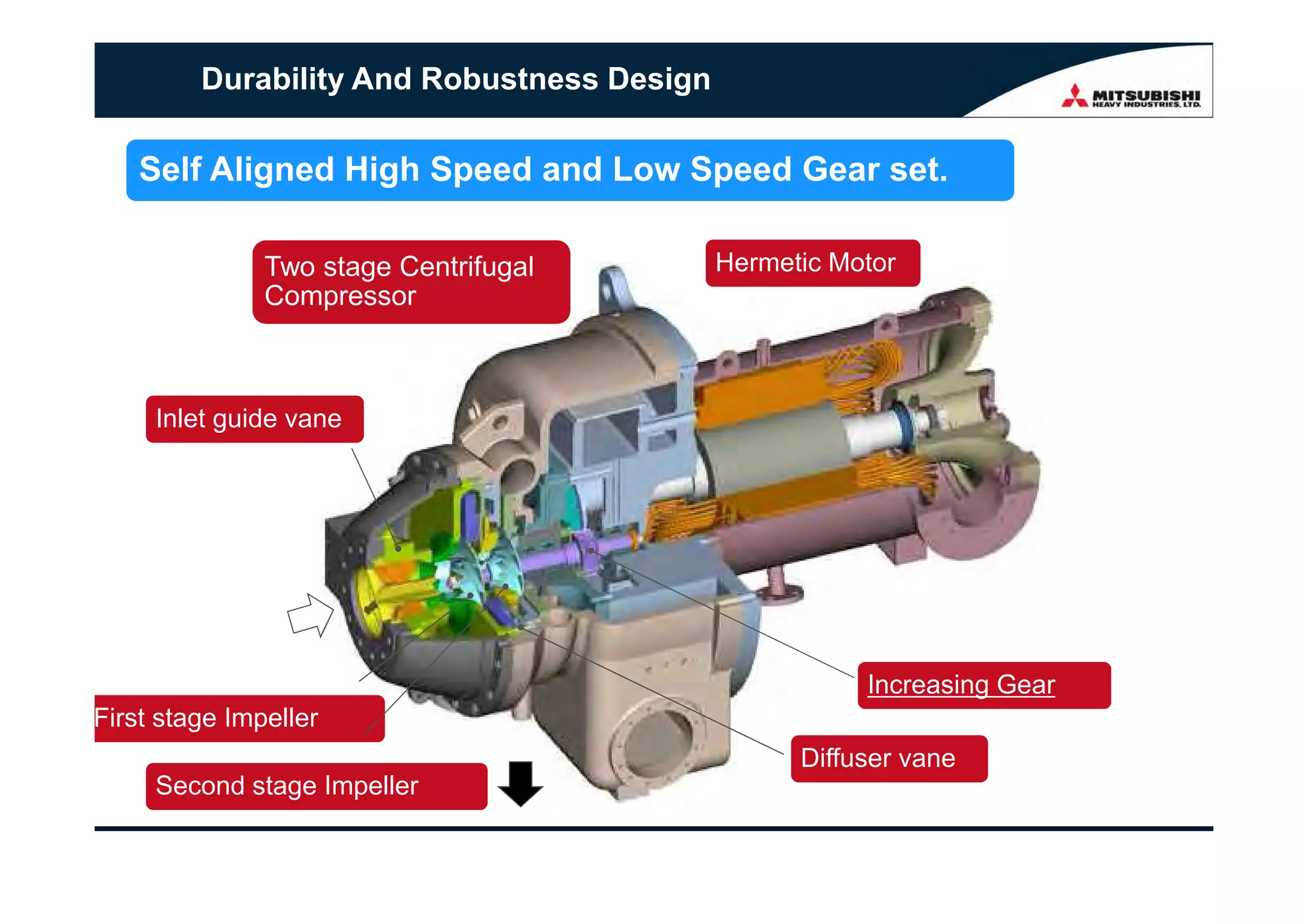 Durability And Robustness Design

MITSUBISHI HEAVY INDUSTRIES, LTD.

Self Aligned High Speed and Low Speed Gear set.

Two stage Centrifugal Compressor

Hermetic Motor

Inlet guide vane

Increasing Gear

First stage Impeller

Diffuser vane

Second stage Impeller